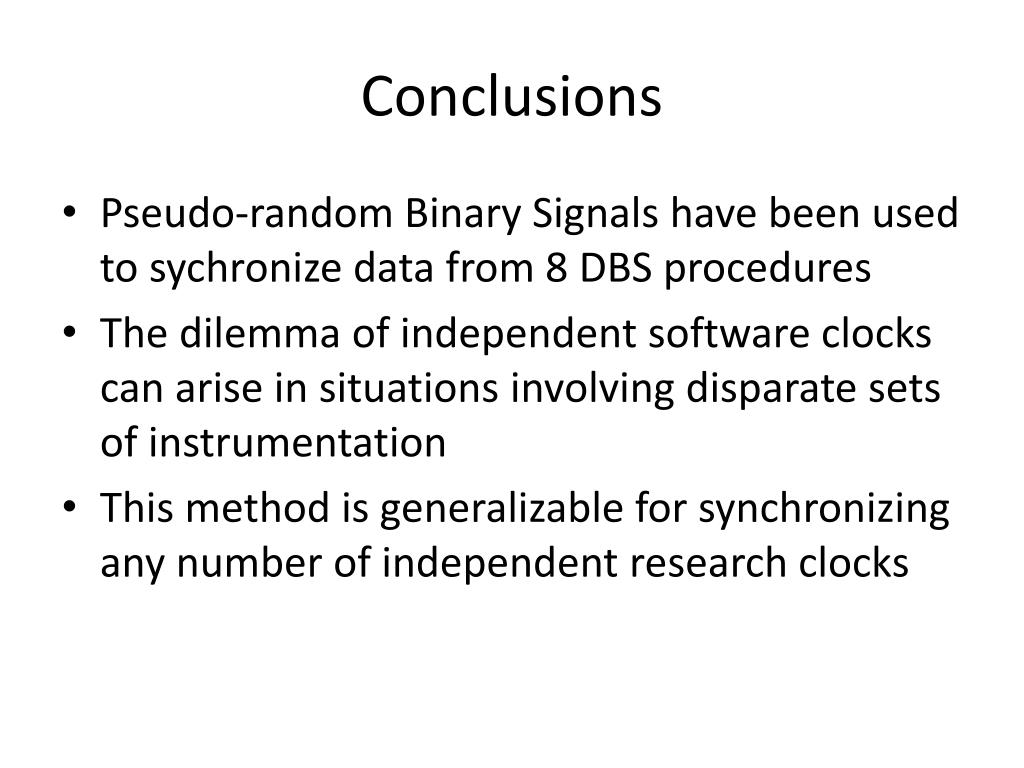 Conclusions

• Pseudo-random Binary Signals have been used to sychronize data from 8 DBS procedures

• The dilemma of independent software clocks can arise in situations involving disparate sets of instrumentation

• This method is generalizable for synchronizing any number of independent research clocks